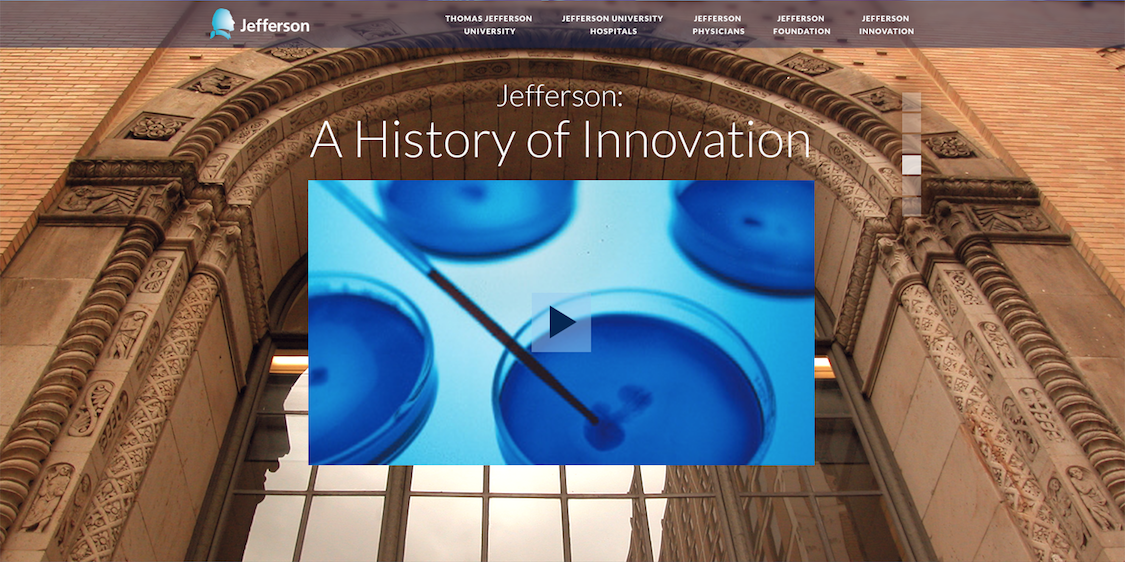 Jefferson

THOMAS JEFFERSON UNIVERSITY

JEFFERSON UNIVERSITY HOSPITALS

JEFFERSON PHYSICIANS

JEFFERSON FOUNDATION

JEFFERSON INNOVATION

Jefferson:
A History of Innovation